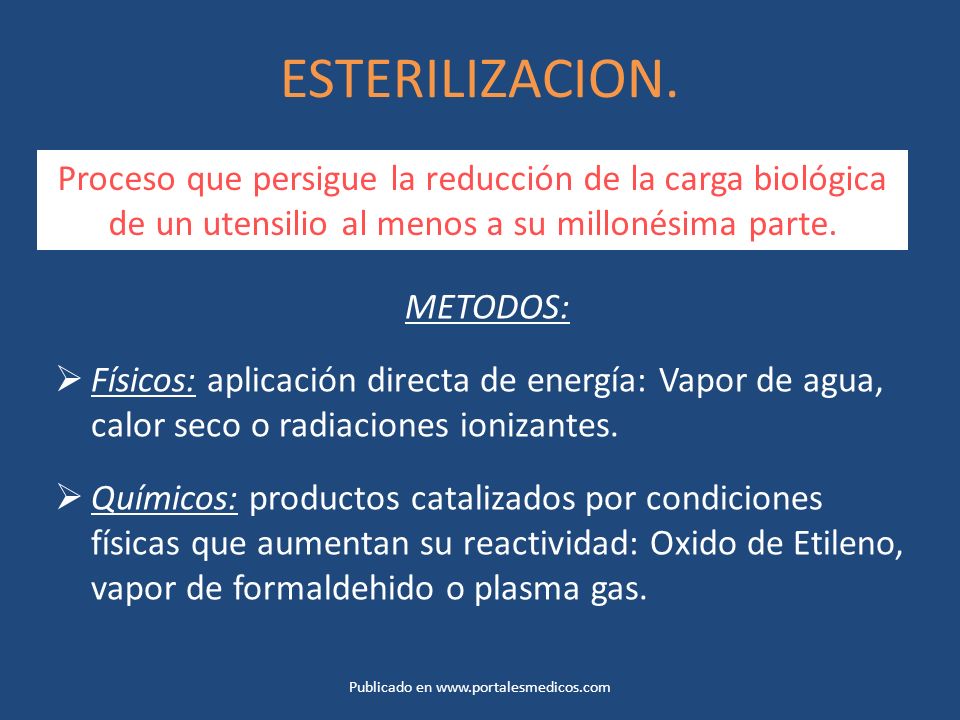 ESTERILIZACION.

Proceso que persigue la reducción de la carga biológica de un utensilio al menos a su millonésima parte.

METODOS:

➢ Físicos: aplicación directa de energía: Vapor de agua, calor seco o radiaciones ionizantes.

➢ Químicos: productos catalizados por condiciones físicas que aumentan su reactividad: Oxido de Etileno, vapor de formaldehido o plasma gas.

Publicado en www.portalesmedicos.com